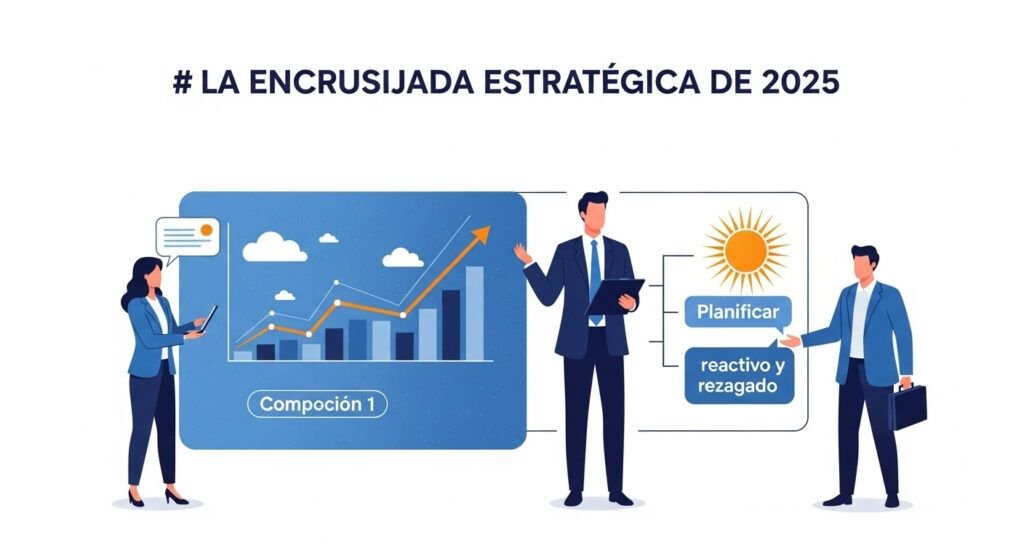 # LA ENCRUSIJADA ESTRATÉGICA DE 2025

Compoción 1

Planificar

reactivo y rezagado